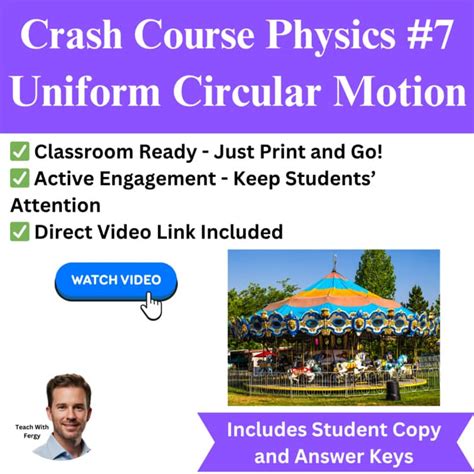 Crash Course Physics #7
Uniform Circular Motion

✅ Classroom Ready - Just Print and Go!
✅ Active Engagement - Keep Students' Attention
✅ Direct Video Link Included

WATCH VIDEO

Teach With Fergy

Includes Student Copy and Answer Keys